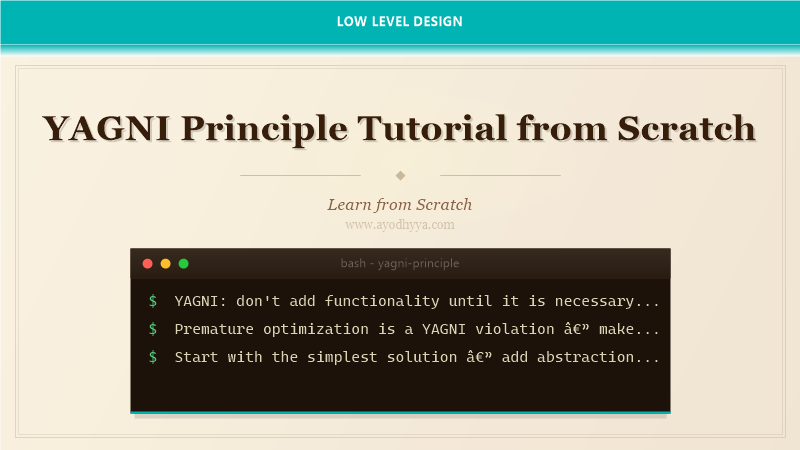 LOW LEVEL DESIGN

YAGNI Principle Tutorial from Scratch

Learn from Scratch

www.ayodhyya.com

bash - yagni-principle

$ YAGNI: don't add functionality until it is necessary...

$ Premature optimization is a YAGNI violation â€” make...

$ Start with the simplest solution â€” add abstraction...